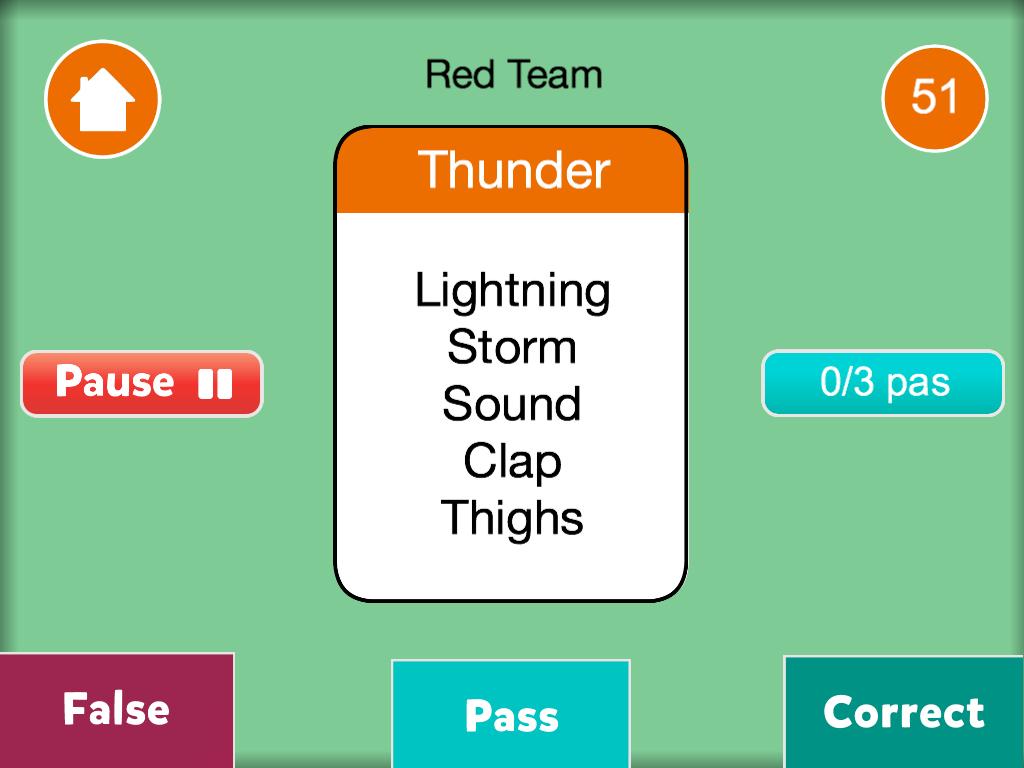 Red Team

51

Thunder

Lightning
Storm
Sound
Clap
Thighs

Pause

0/3 pas

False

Pass

Correct